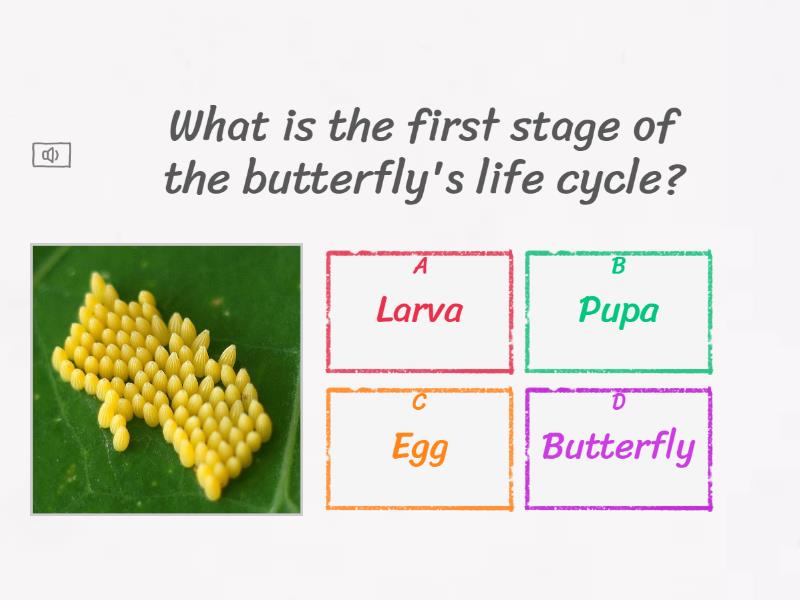 What is the first stage of the butterfly's life cycle?

A
Larva

B
Pupa

C
Egg

D
Butterfly